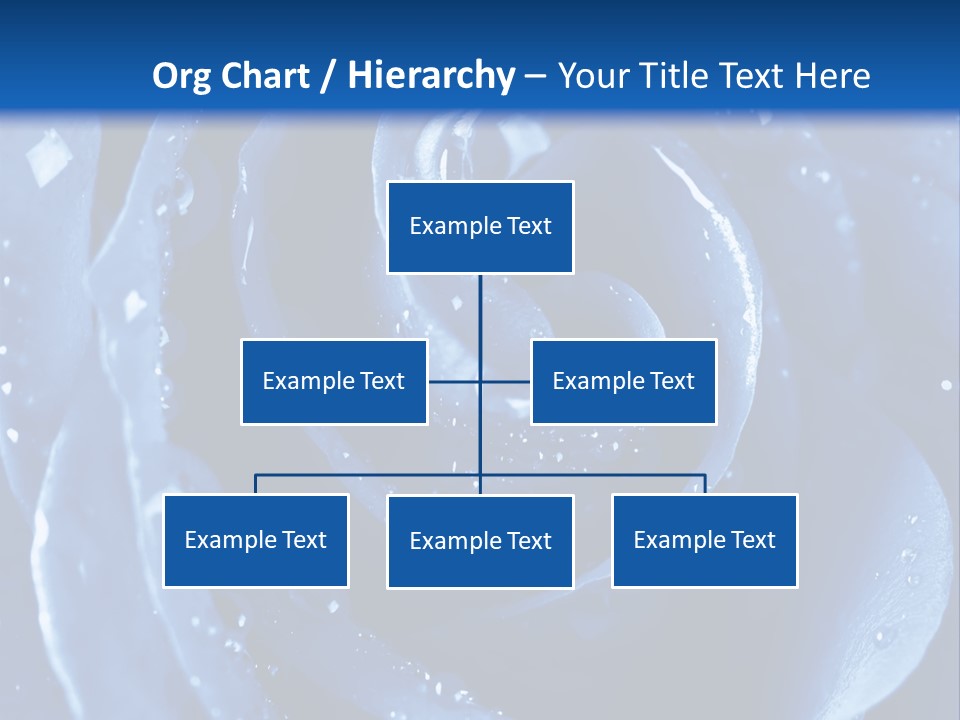 Org Chart / Hierarchy – Your Title Text Here

Example Text

Example Text

Example Text

Example Text

Example Text

Example Text